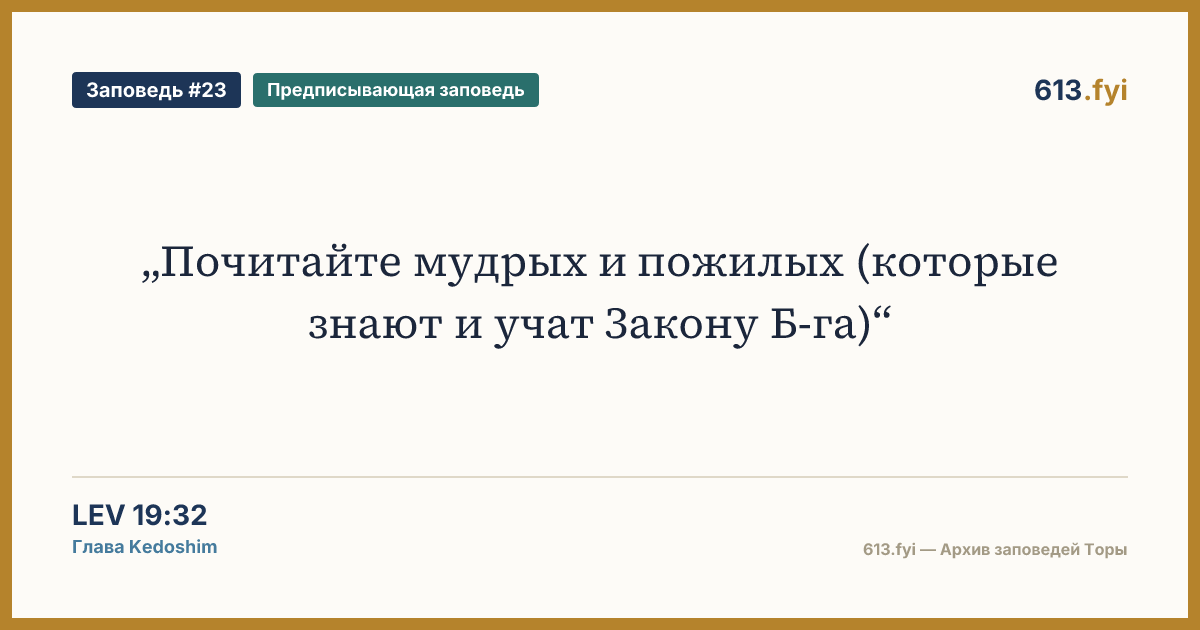 Заповедь #23
Предписывающая заповедь

613.fyi

„Почитайте мудрых и пожилых (которые знают и учат Закону Б-га)“

LEV 19:32
Глава Kedoshim

613.fyi — Архив заповедей Торы